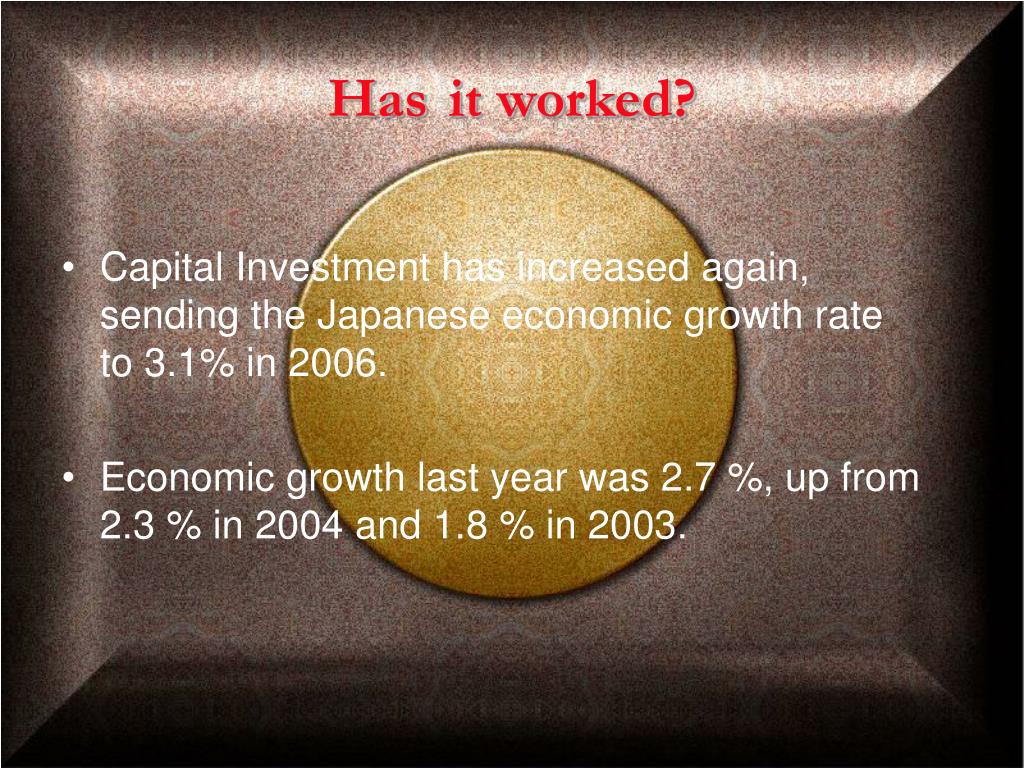 Has it worked?

• Capital Investment has increased again, sending the Japanese economic growth rate to 3.1% in 2006.

• Economic growth last year was 2.7 %, up from 2.3 % in 2004 and 1.8 % in 2003.